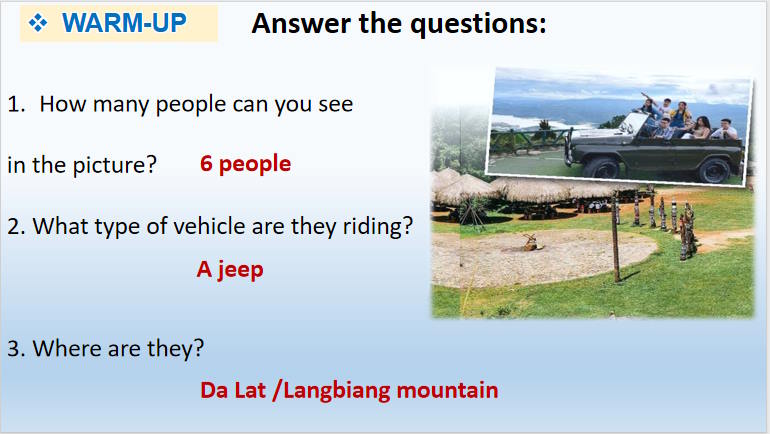 ❖ WARM-UP

Answer the questions:

1. How many people can you see in the picture? 6 people

2. What type of vehicle are they riding?

A jeep

3. Where are they?

Da Lat /Langbiang mountain